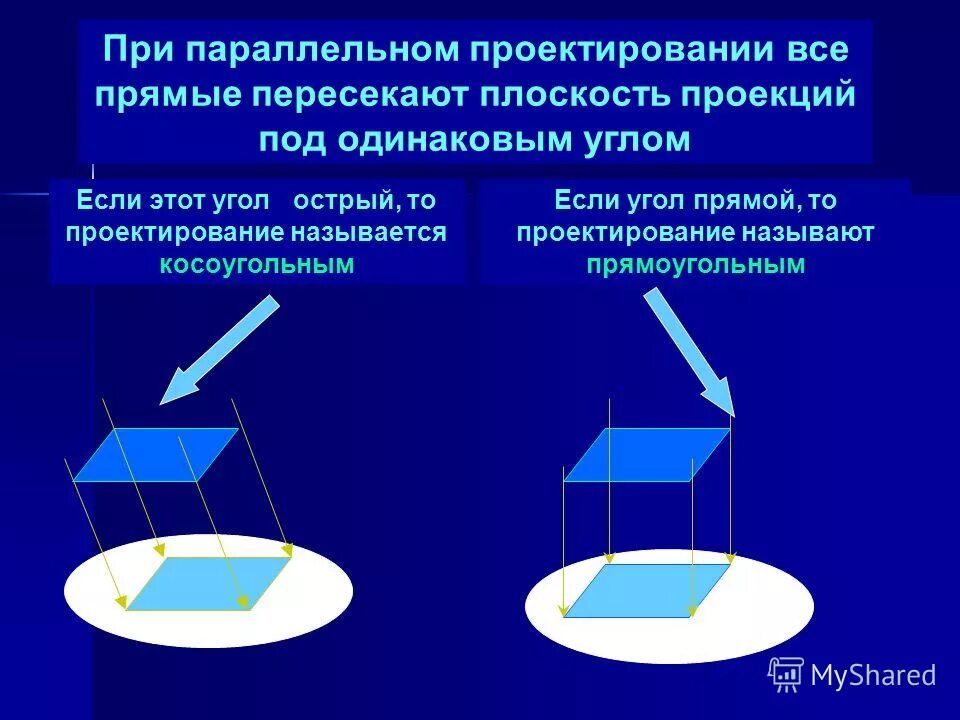 При параллельном проектировании все прямые пересекают плоскость проекций под одинаковым углом

Если этот угол острый, то проектирование называется косоугольным

Если угол прямой, то проектирование называют прямоугольным

MyShared